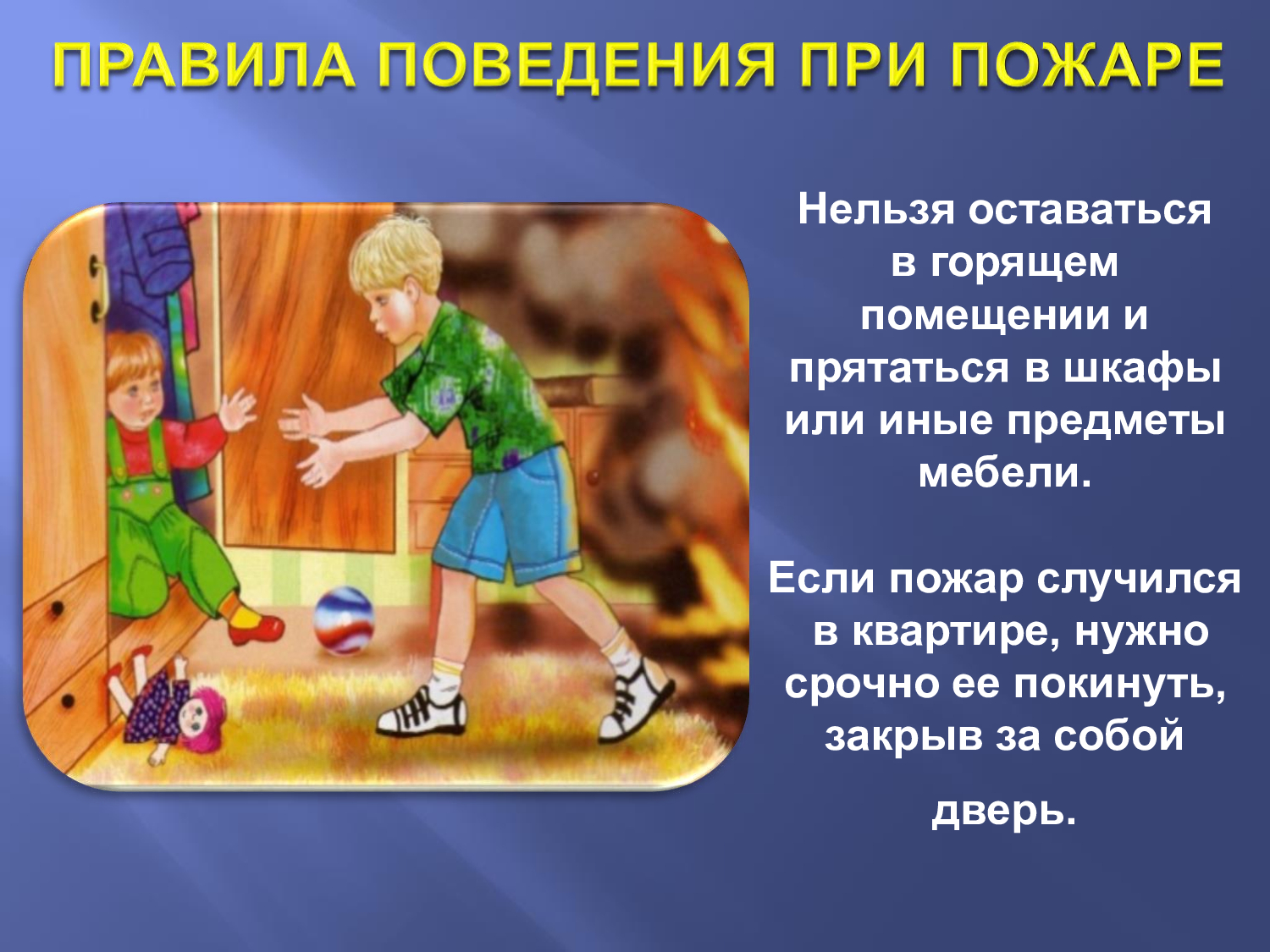 ПРАВИЛА ПОВЕДЕНИЯ ПРИ ПОЖАРЕ

Нельзя оставаться в горящем помещении и прятаться в шкафы или иные предметы мебели.

Если пожар случился в квартире, нужно срочно ее покинуть, закрыв за собой

дверь.